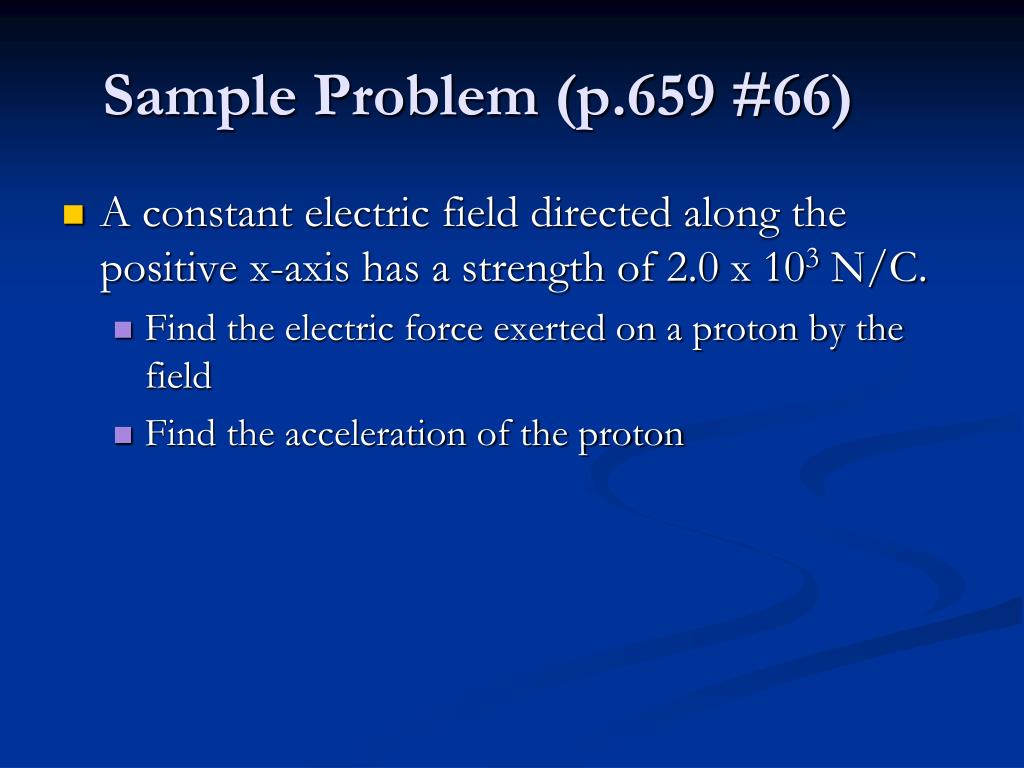 Sample Problem (p.659 #66)

A constant electric field directed along the positive x-axis has a strength of 2.0 x $10^3$ N/C.

Find the electric force exerted on a proton by the field

Find the acceleration of the proton